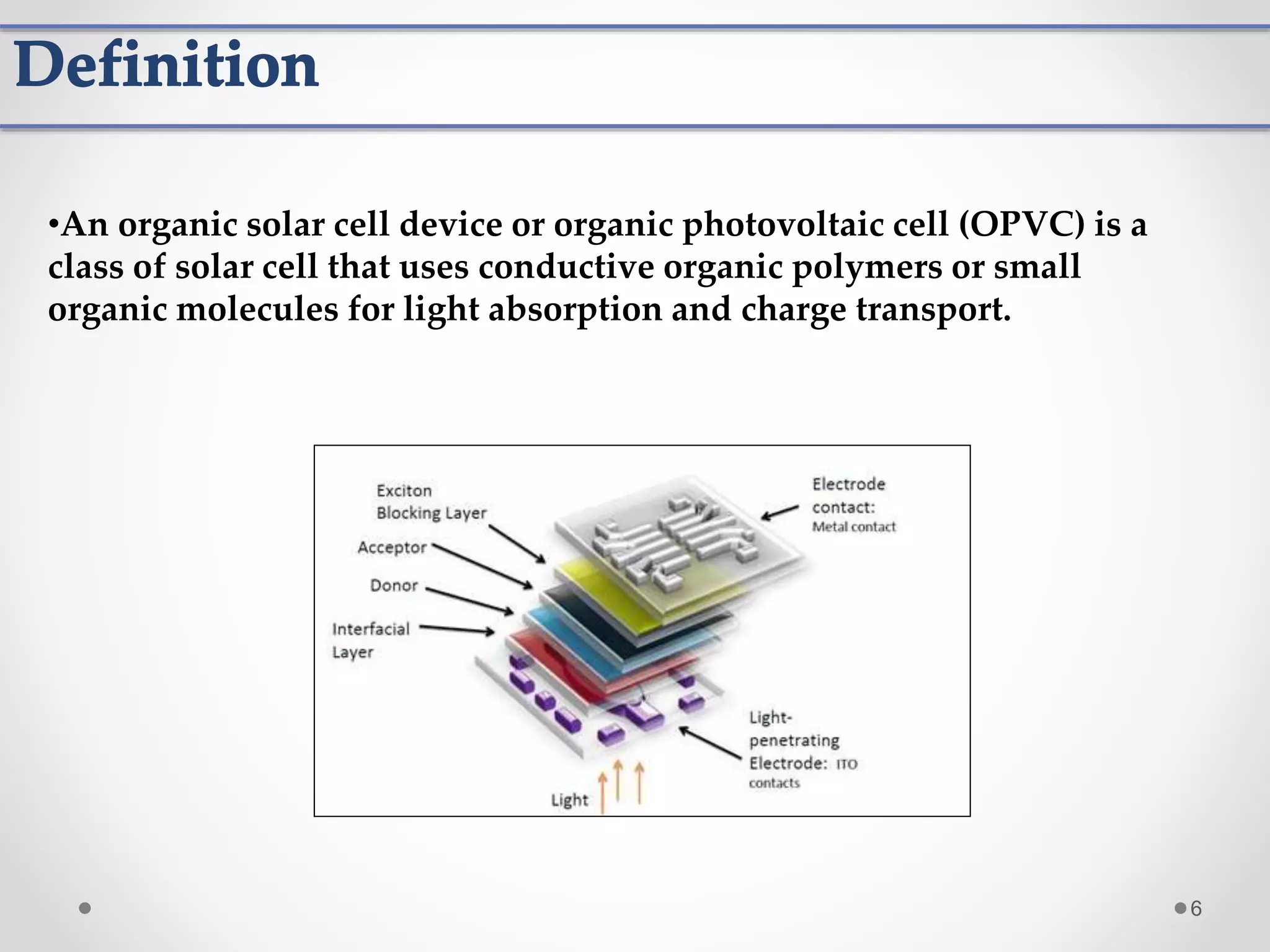 Definition

•An organic solar cell device or organic photovoltaic cell (OPVC) is a class of solar cell that uses conductive organic polymers or small organic molecules for light absorption and charge transport.

Exciton Blocking Layer

Acceptor

Donor

Interfacial Layer

Electrode contact: Metal contact

Light-penetrating Electrode: ITO contacts

Light

6